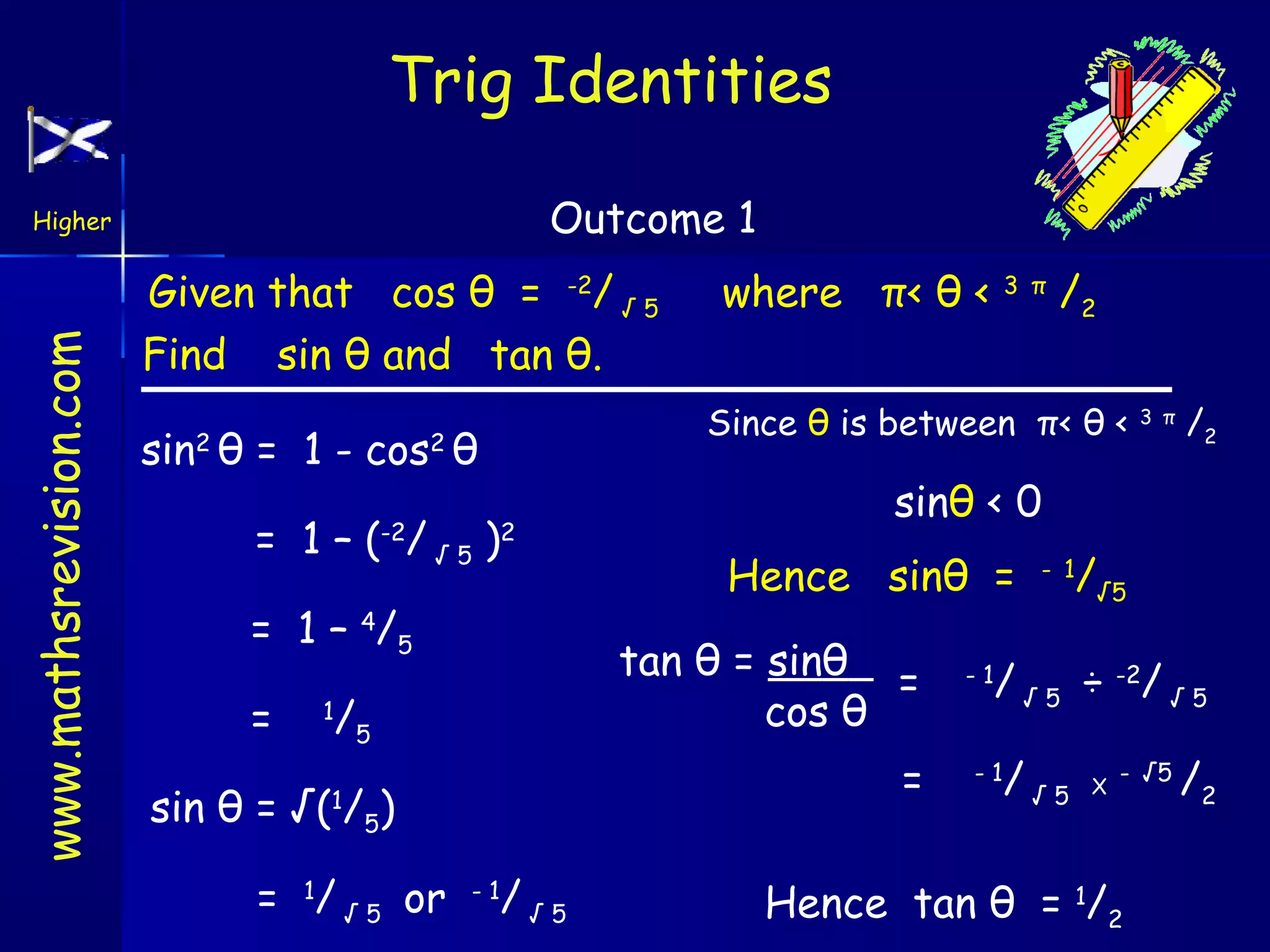 Trig Identities

Higher

Outcome 1

www.mathsrevision.com

Given that $\cos\theta = {}^{-2}/_{\sqrt{5}}$ where $\pi < \theta < {}^{3\pi}/_{2}$

Find $\sin\theta$ and $\tan\theta$.

$\sin^2\theta = 1 - \cos^2\theta$

$= 1 - ({}^{-2}/_{\sqrt{5}})^2$

$= 1 - {}^{4}/_{5}$

$= {}^{1}/_{5}$

$\sin\theta = \sqrt{({}^{1}/_{5})}$

$= {}^{1}/_{\sqrt{5}}$ or ${}^{-1}/_{\sqrt{5}}$

Since $\theta$ is between $\pi < \theta < {}^{3\pi}/_{2}$

$\sin\theta < 0$

Hence $\sin\theta = {}^{-1}/_{\sqrt{5}}$

$\tan\theta = \frac{\sin\theta}{\cos\theta} = {}^{-1}/_{\sqrt{5}} \div {}^{-2}/_{\sqrt{5}}$

$= {}^{-1}/_{\sqrt{5}} \times {}^{-\sqrt{5}}/_{2}$

Hence $\tan\theta = {}^{1}/_{2}$